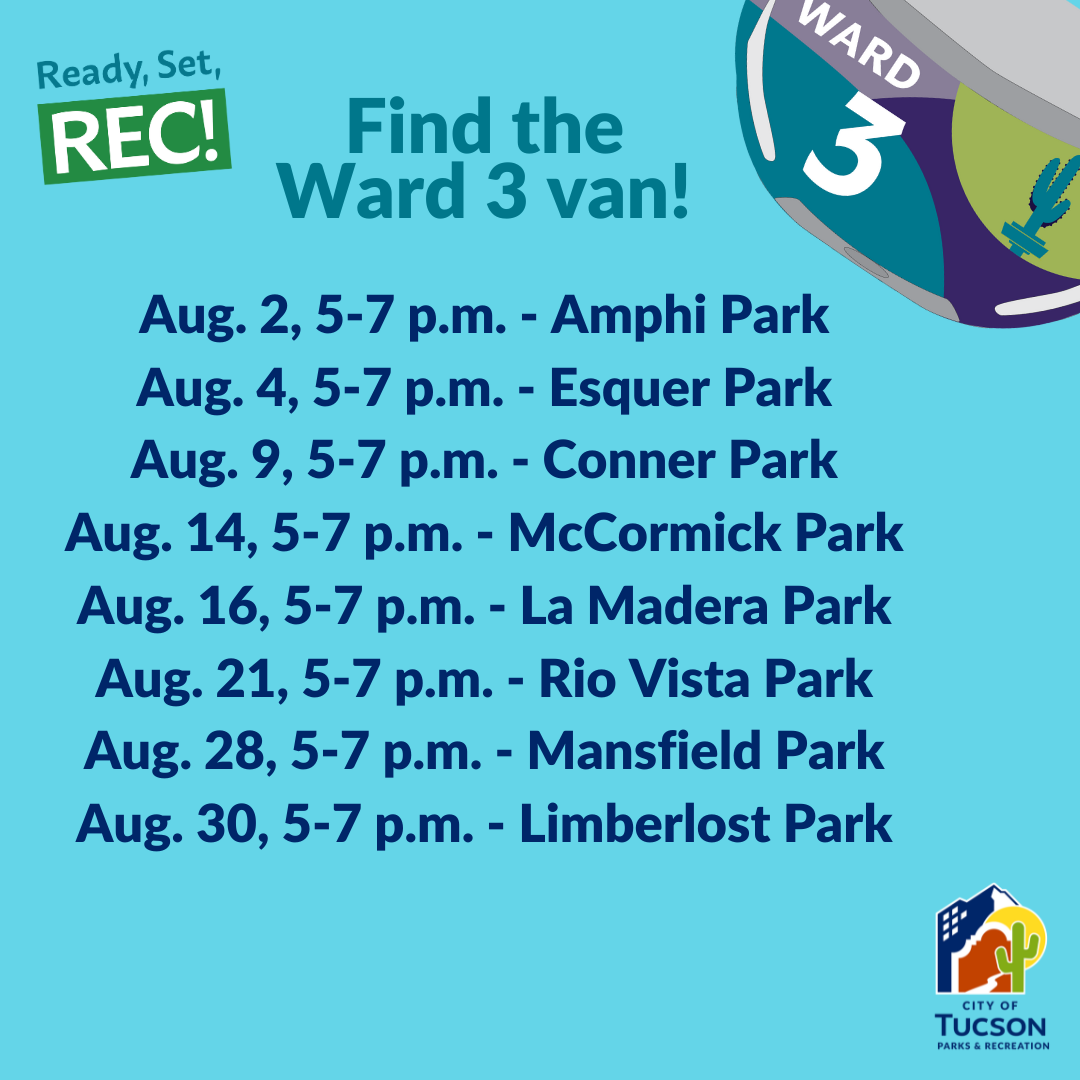 Ready, Set, REC!

Find the Ward 3 van!

WARD 3

Aug. 2, 5-7 p.m. - Amphi Park
Aug. 4, 5-7 p.m. - Esquer Park
Aug. 9, 5-7 p.m. - Conner Park
Aug. 14, 5-7 p.m. - McCormick Park
Aug. 16, 5-7 p.m. - La Madera Park
Aug. 21, 5-7 p.m. - Rio Vista Park
Aug. 28, 5-7 p.m. - Mansfield Park
Aug. 30, 5-7 p.m. - Limberlost Park

CITY OF TUCSON PARKS & RECREATION